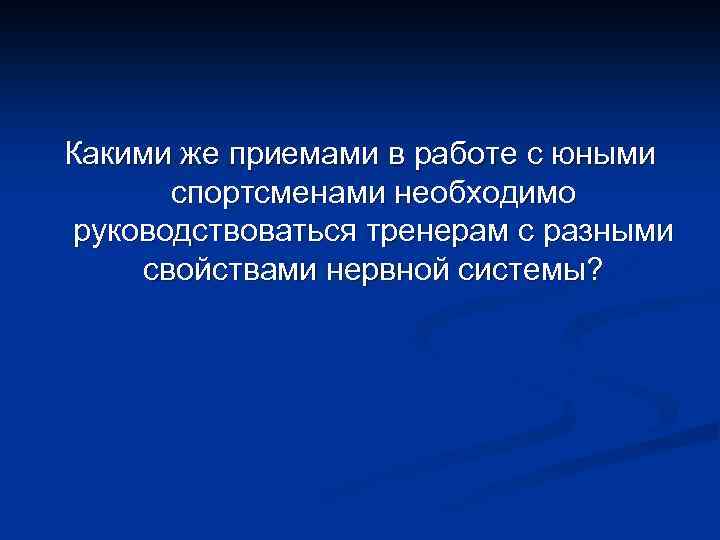 Какими же приемами в работе с юными спортсменами необходимо руководствоваться тренерам с разными свойствами нервной системы?